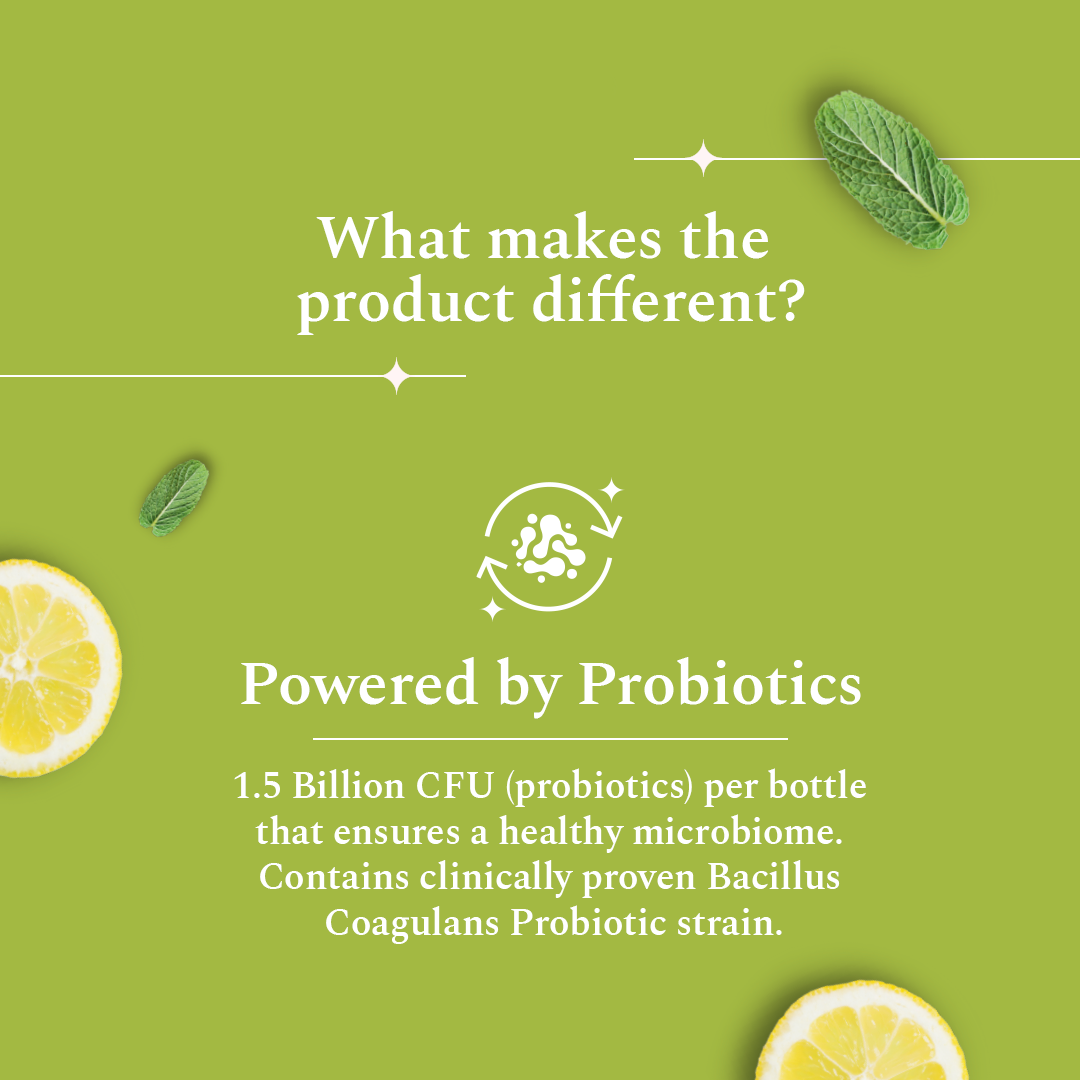 What makes the product different?

Powered by Probiotics

1.5 Billion CFU (probiotics) per bottle that ensures a healthy microbiome. Contains clinically proven Bacillus Coagulans Probiotic strain.